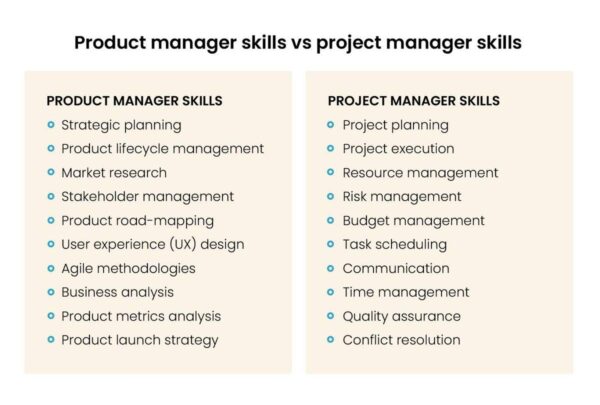 Product manager skills vs project manager skills

PRODUCT MANAGER SKILLS
- Strategic planning
- Product lifecycle management
- Market research
- Stakeholder management
- Product road-mapping
- User experience (UX) design
- Agile methodologies
- Business analysis
- Product metrics analysis
- Product launch strategy

PROJECT MANAGER SKILLS
- Project planning
- Project execution
- Resource management
- Risk management
- Budget management
- Task scheduling
- Communication
- Time management
- Quality assurance
- Conflict resolution